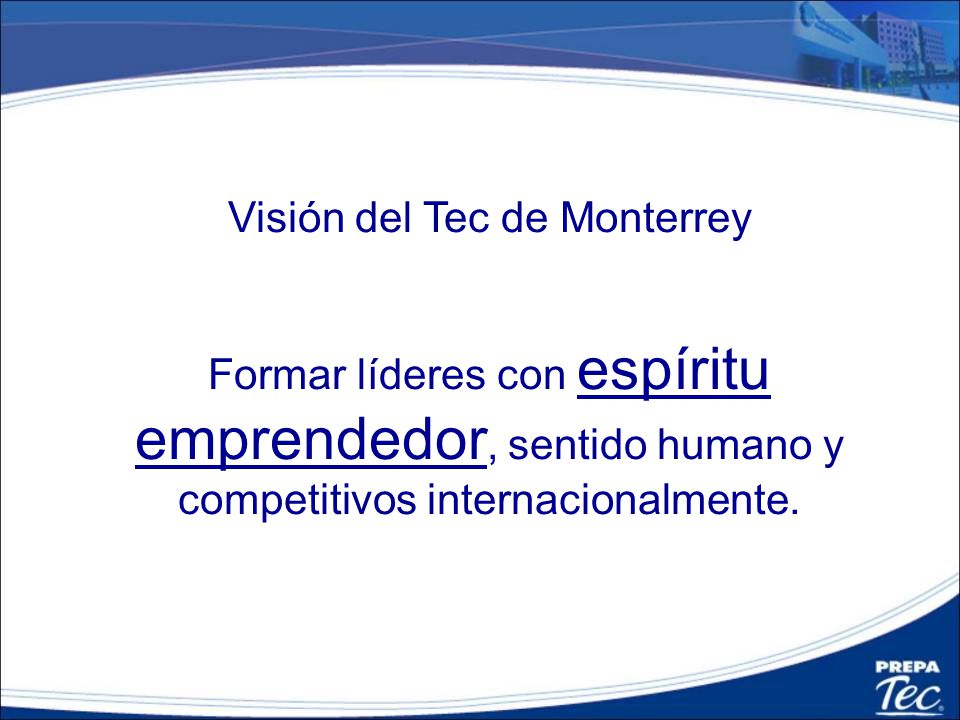 Visión del Tec de Monterrey

Formar líderes con espíritu emprendedor, sentido humano y competitivos internacionalmente.

PREPA
Tec